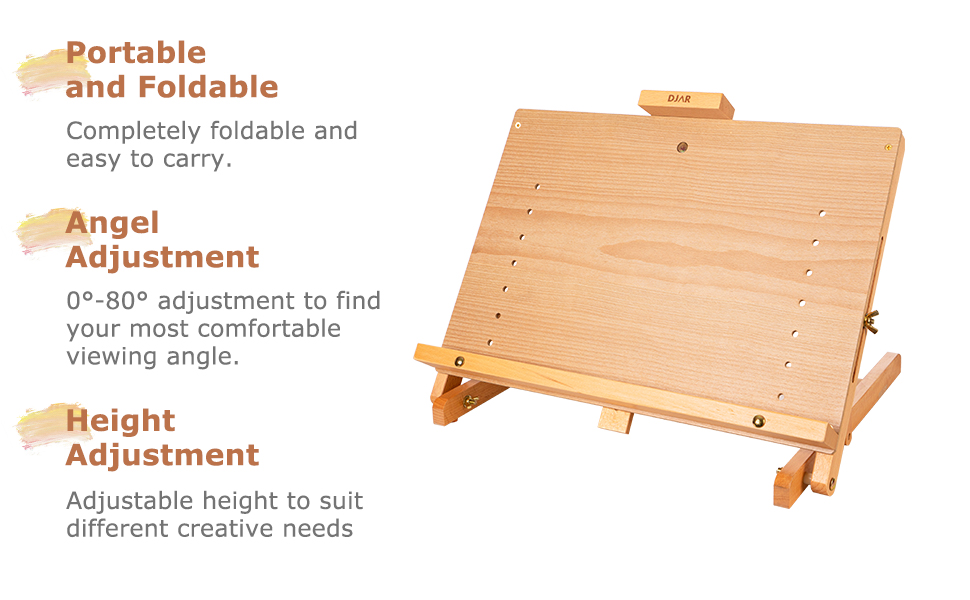 Portable and Foldable

Completely foldable and easy to carry.

Angel Adjustment

0°-80° adjustment to find your most comfortable viewing angle.

Height Adjustment

Adjustable height to suit different creative needs

DJAR